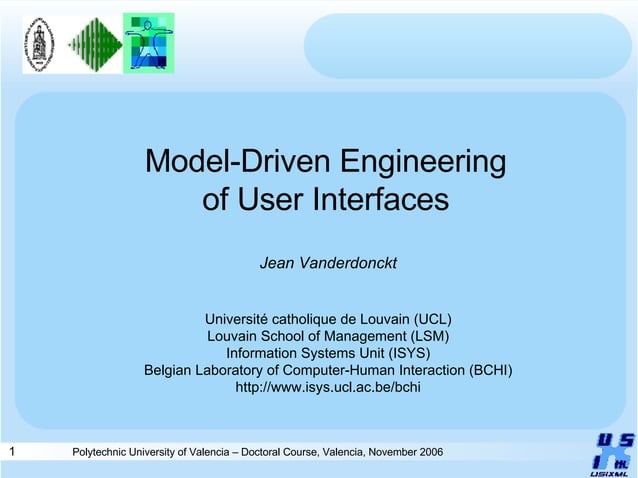 Model-Driven Engineering of User Interfaces

Jean Vanderdonckt

Université catholique de Louvain (UCL)
Louvain School of Management (LSM)
Information Systems Unit (ISYS)
Belgian Laboratory of Computer-Human Interaction (BCHI)
http://www.isys.ucl.ac.be/bchi

1 Polytechnic University of Valencia – Doctoral Course, Valencia, November 2006

USIXML